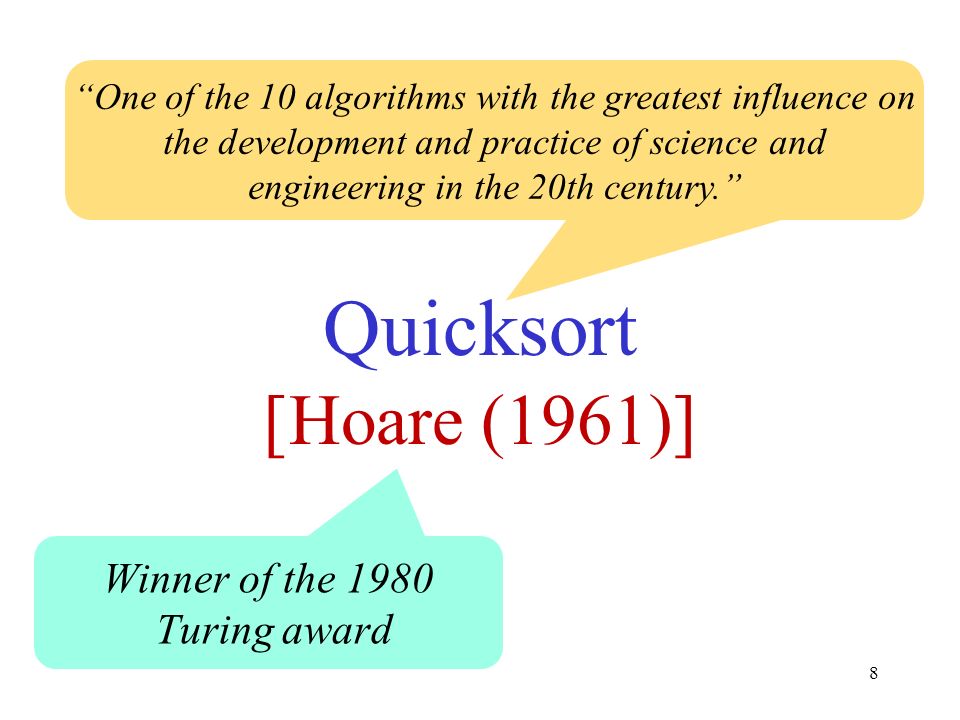 “One of the 10 algorithms with the greatest influence on the development and practice of science and engineering in the 20th century.”

Quicksort
[Hoare (1961)]

Winner of the 1980 Turing award

8